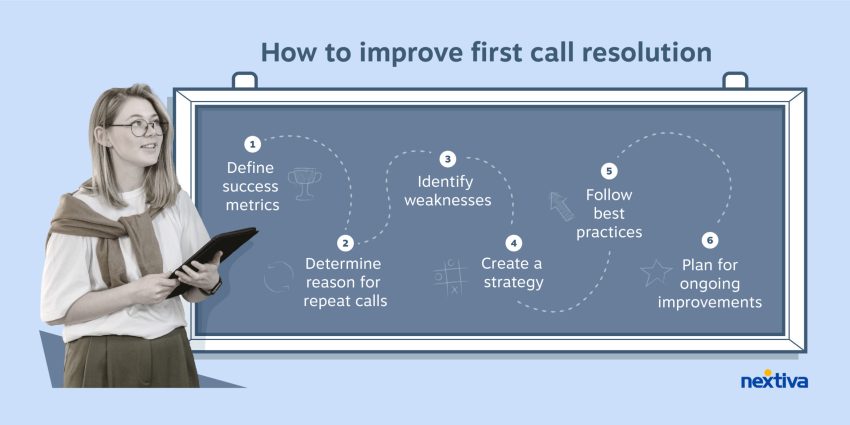 How to improve first call resolution

1
Define success metrics

2
Determine reason for repeat calls

3
Identify weaknesses

4
Create a strategy

5
Follow best practices

6
Plan for ongoing improvements

nextiva